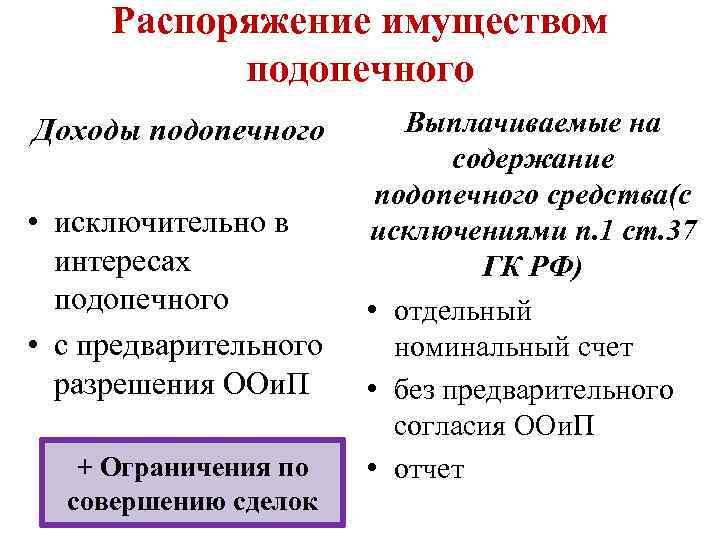 Распоряжение имуществом подопечного

Доходы подопечного

• исключительно в интересах подопечного
• с предварительного разрешения ООиП

+ Ограничения по совершению сделок

Выплачиваемые на содержание подопечного средства(с исключениями п.1 ст.37 ГК РФ)

• отдельный номинальный счет
• без предварительного согласия ООиП
• отчет